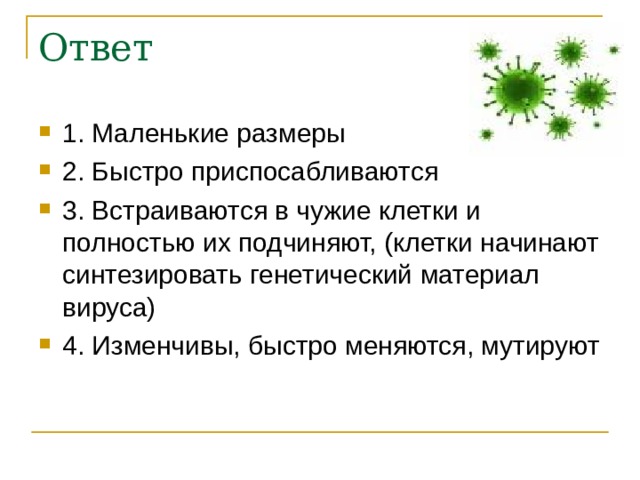 Ответ

1. Маленькие размеры

2. Быстро приспосабливаются

3. Встраиваются в чужие клетки и полностью их подчиняют, (клетки начинают синтезировать генетический материал вируса)

4. Изменчивы, быстро меняются, мутируют